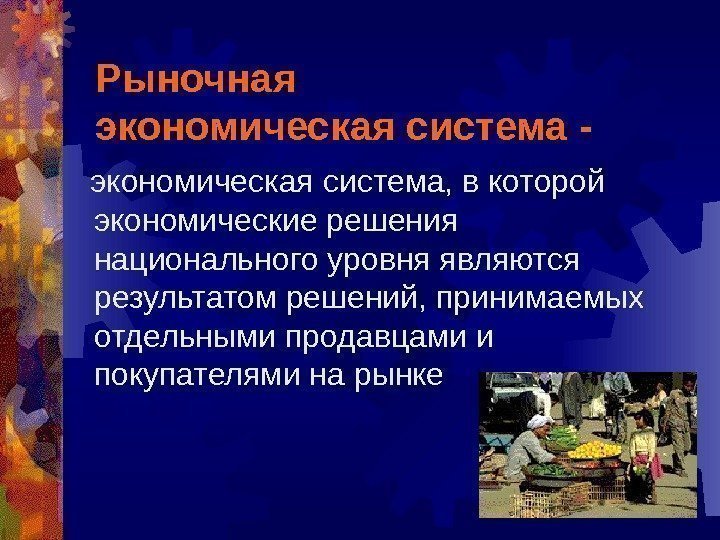 Рыночная экономическая система -

экономическая система, в которой экономические решения национального уровня являются результатом решений, принимаемых отдельными продавцами и покупателями на рынке